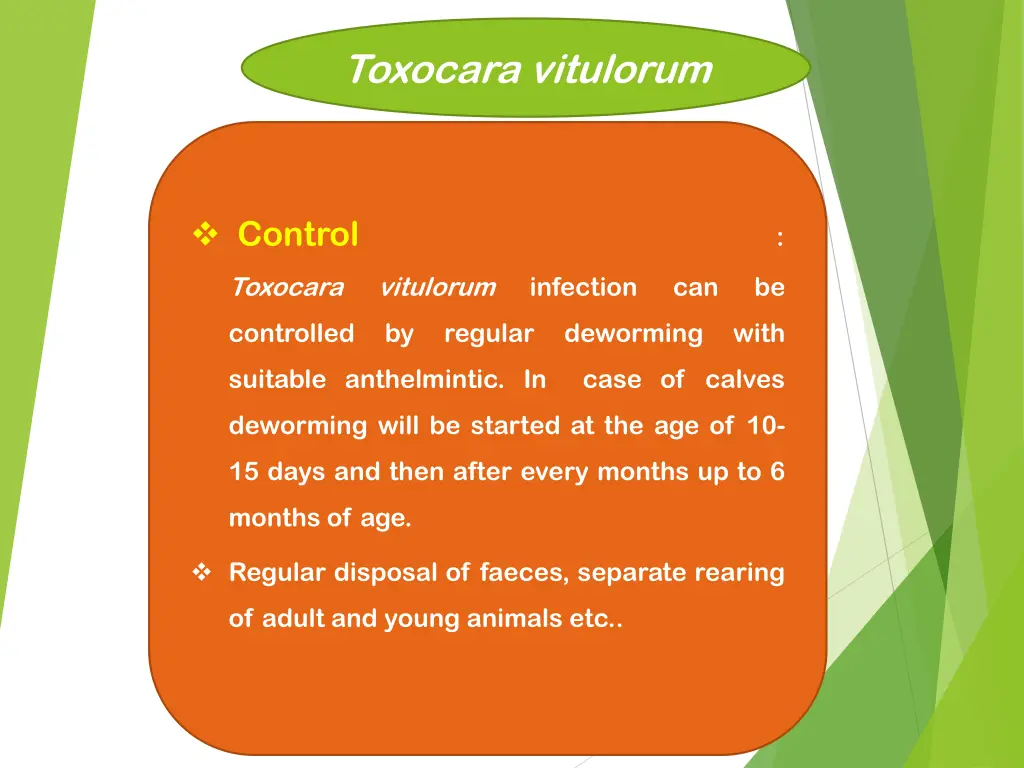 Toxocara vitulorum

❖ Control :

Toxocara vitulorum infection can be controlled by regular deworming with suitable anthelmintic. In case of calves deworming will be started at the age of 10-15 days and then after every months up to 6 months of age.

❖ Regular disposal of faeces, separate rearing of adult and young animals etc..